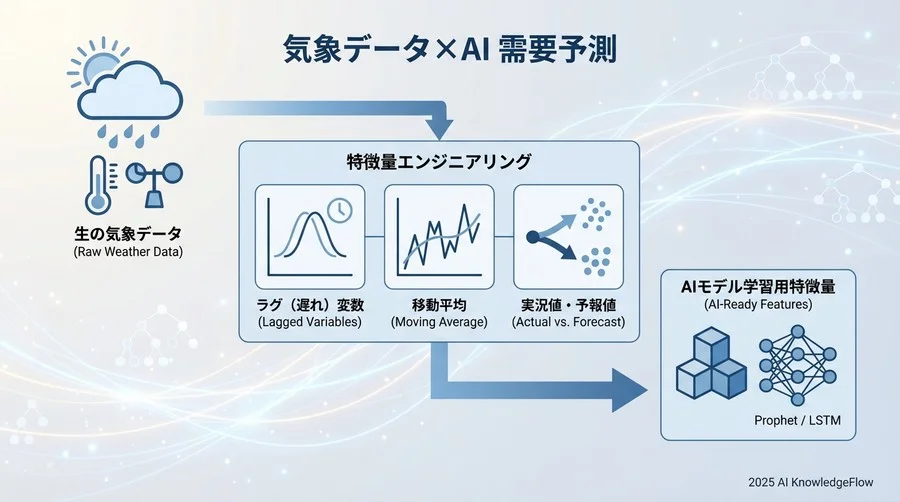 気象データ×AI 需要予測

生の気象データ
(Raw Weather Data)

特徴量エンジニアリング

ラグ（遅れ）変数
(Lagged Variables)

移動平均
(Moving Average)

実況値・予報値
(Actual vs. Forecast)

AIモデル学習用特徴量
(AI-Ready Features)

Prophet / LSTM

2025 AI KnowledgeFlow